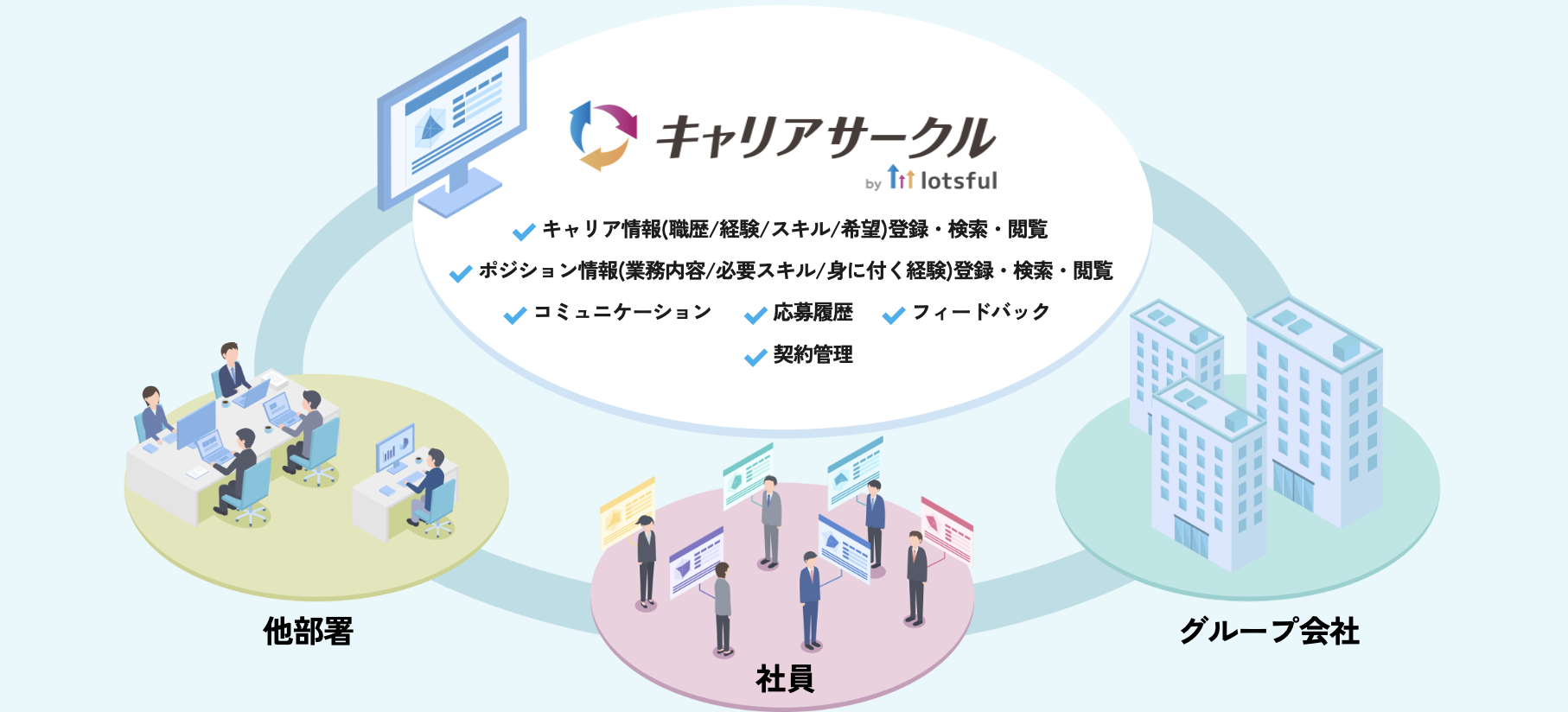 キャリアサークル
by lotsful

キャリア情報(職歴/経験/スキル/希望)登録・検索・閲覧

ポジション情報(業務内容/必要スキル/身に付く経験)登録・検索・閲覧

コミュニケーション

応募履歴

フィードバック

契約管理

他部署

社員

グループ会社